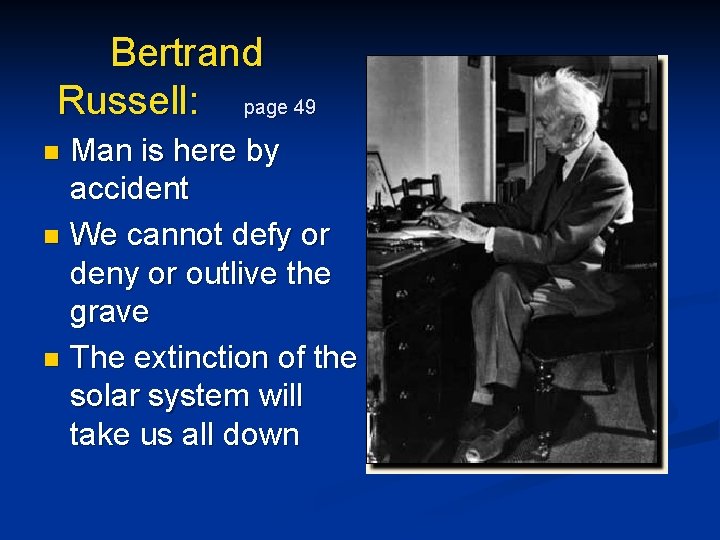 Bertrand Russell: page 49

- Man is here by accident
- We cannot defy or deny or outlive the grave
- The extinction of the solar system will take us all down